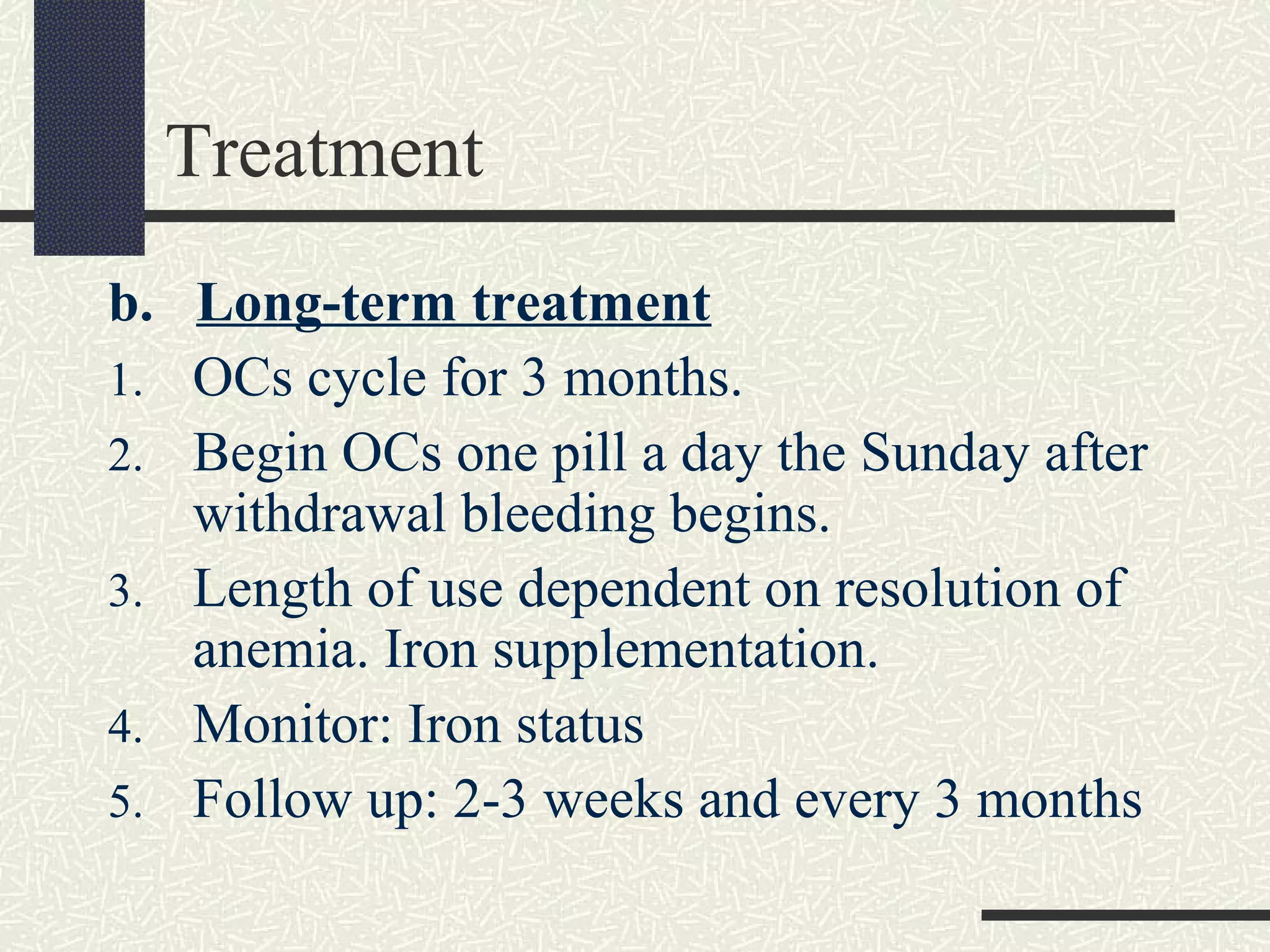 Treatment

b. Long-term treatment

1. OCs cycle for 3 months.
2. Begin OCs one pill a day the Sunday after withdrawal bleeding begins.
3. Length of use dependent on resolution of anemia. Iron supplementation.
4. Monitor: Iron status
5. Follow up: 2-3 weeks and every 3 months